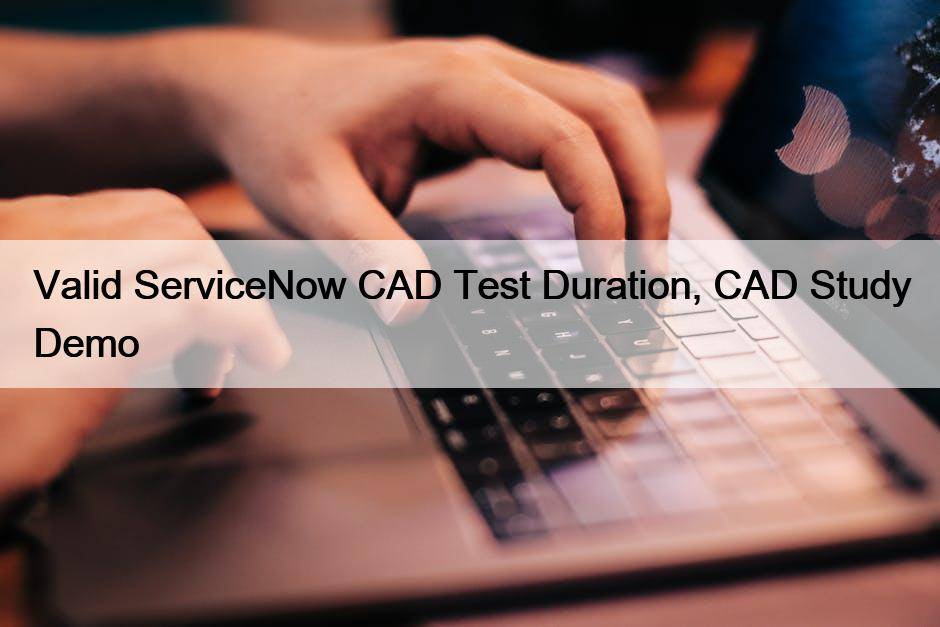 Valid ServiceNow CAD Test Duration, CAD Study Demo